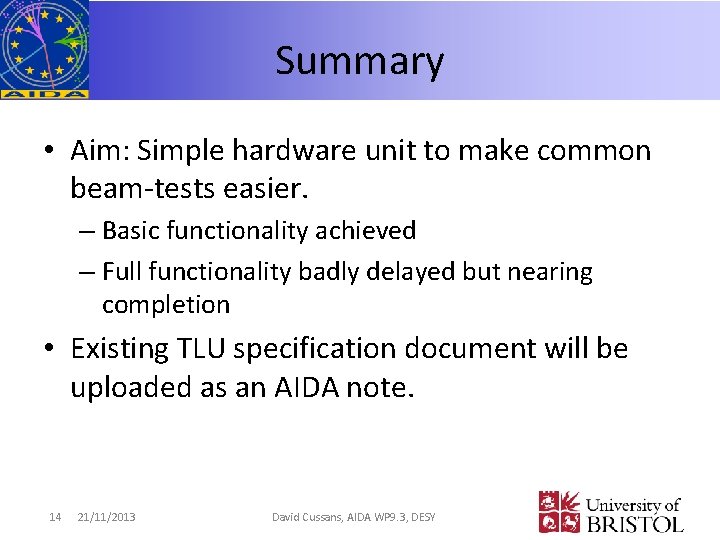 AIDA

Summary

• Aim: Simple hardware unit to make common beam-tests easier.
– Basic functionality achieved
– Full functionality badly delayed but nearing completion
• Existing TLU specification document will be uploaded as an AIDA note.

14 21/11/2013 David Cussans, AIDA WP9.3, DESY

University of BRISTOL